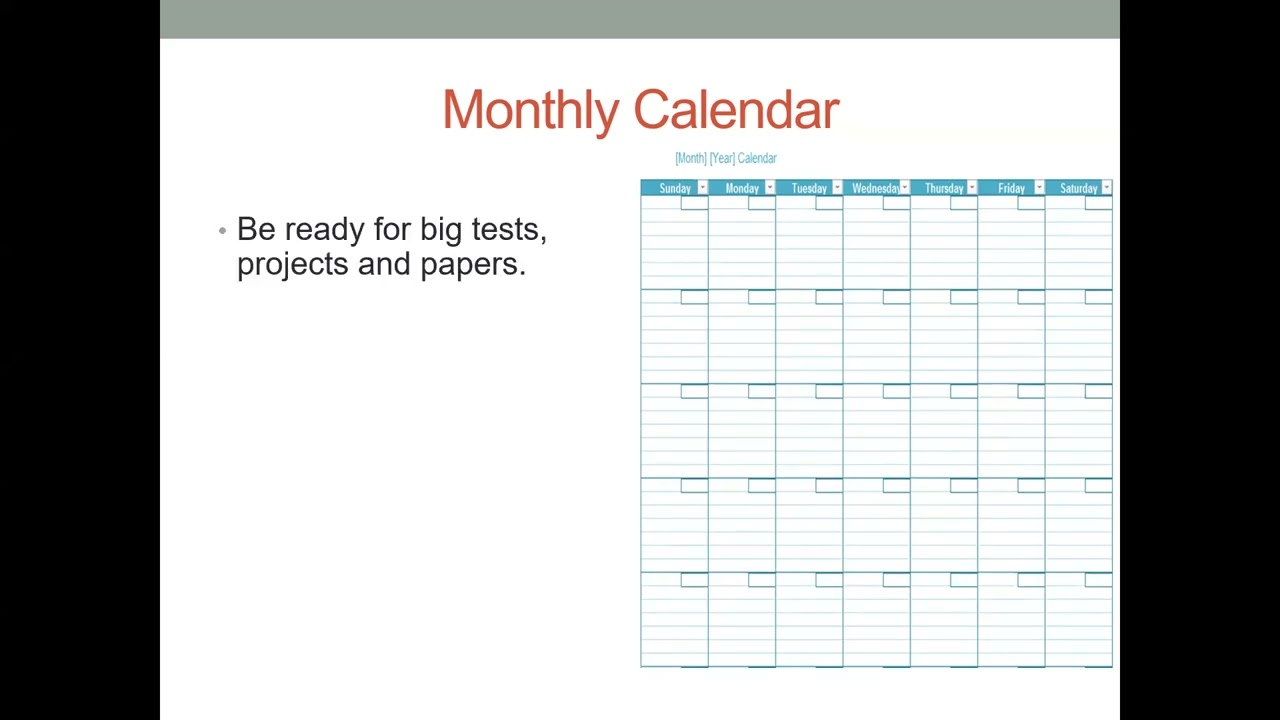 Monthly Calendar

• Be ready for big tests, projects and papers.

[Month] [Year] Calendar

| Sunday | Monday | Tuesday | Wednesday | Thursday | Friday | Saturday |
|---|---|---|---|---|---|---|
| | | | | | | |
| | | | | | | |
| | | | | | | |
| | | | | | | |
| | | | | | | |